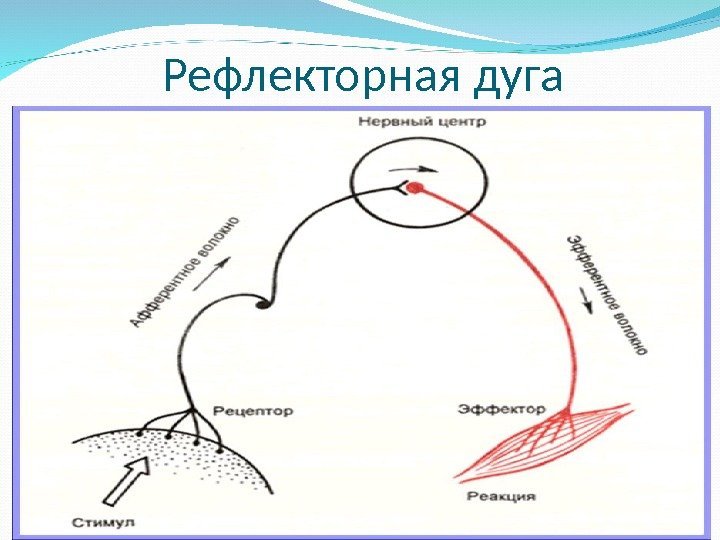 Рефлекторная дуга

Нервный центр

Афферентное волокно

Эфферентное волокно

Рецептор

Эффектор

Реакция

Стимул